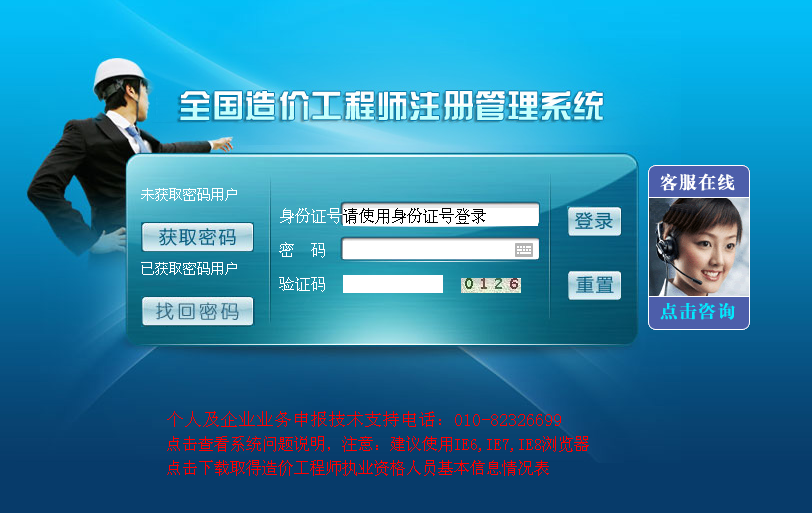 全国造价工程师注册管理系统

未获取密码用户

获取密码

已获取密码用户

找回密码

身份证号 请使用身份证号登录

密 码

验证码 0126

登录

重置

客服在线

点击咨询

个人及企业业务申报技术支持电话：010-82326699

点击查看系统问题说明，注意：建议使用IE6,IE7,IE8浏览器

点击下载取得造价工程师执业资格人员基本信息情况表